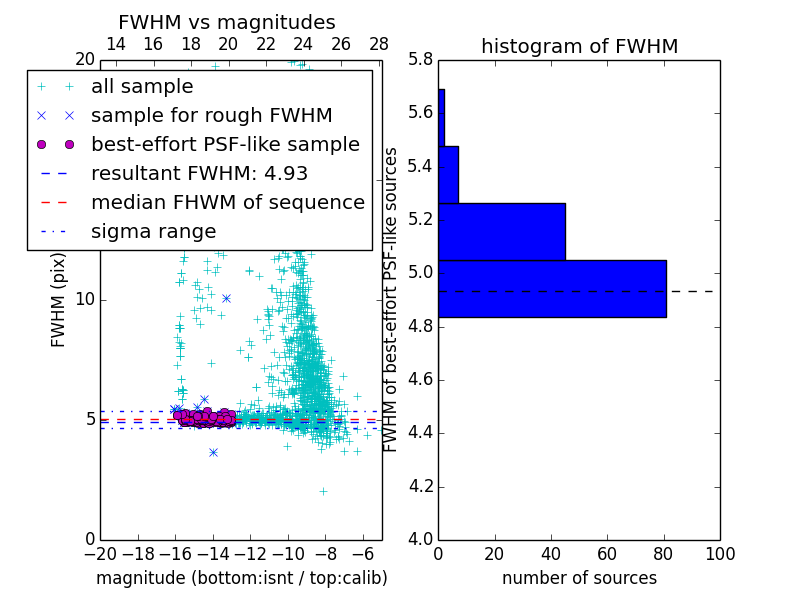 FWHM vs magnitudes

14 16 18 20 22 24 26 28

20

all sample
sample for rough FWHM
best-effort PSF-like sample
resultant FWHM: 4.93
median FHWM of sequence
sigma range

FWHM (pix)

10

5

0

−20 −18 −16 −14 −12 −10 −8 −6

magnitude (bottom:isnt / top:calib)

histogram of FWHM

5.8
5.6
5.4
5.2
5.0
4.8
4.6
4.4
4.2
4.0

FWHM of best-effort PSF-like sources

0 20 40 60 80 100

number of sources